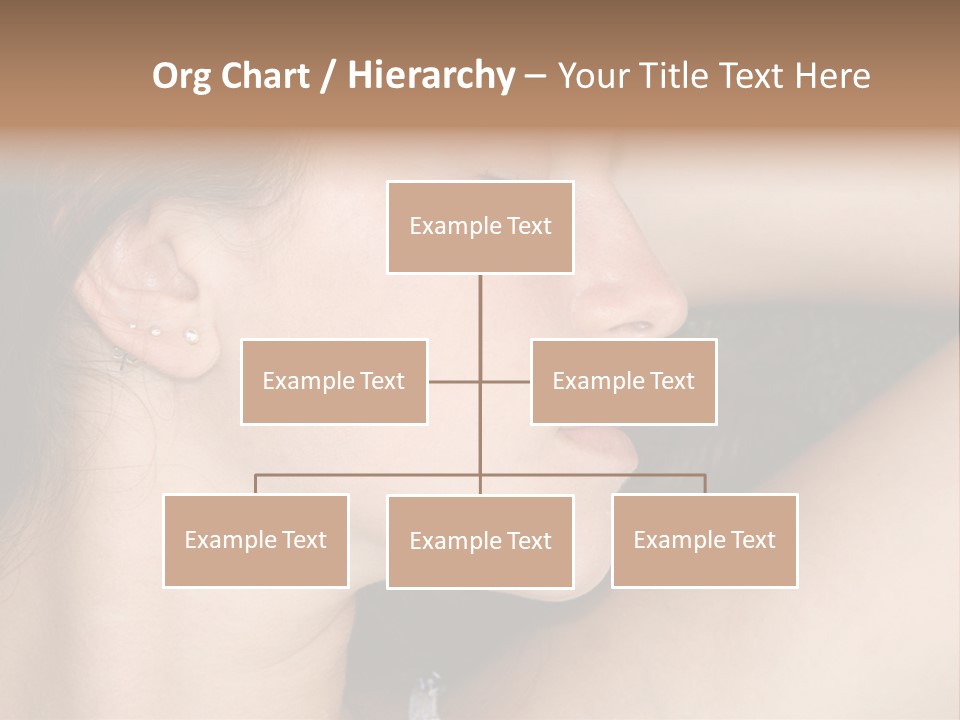 Org Chart / Hierarchy – Your Title Text Here

Example Text

Example Text

Example Text

Example Text

Example Text

Example Text